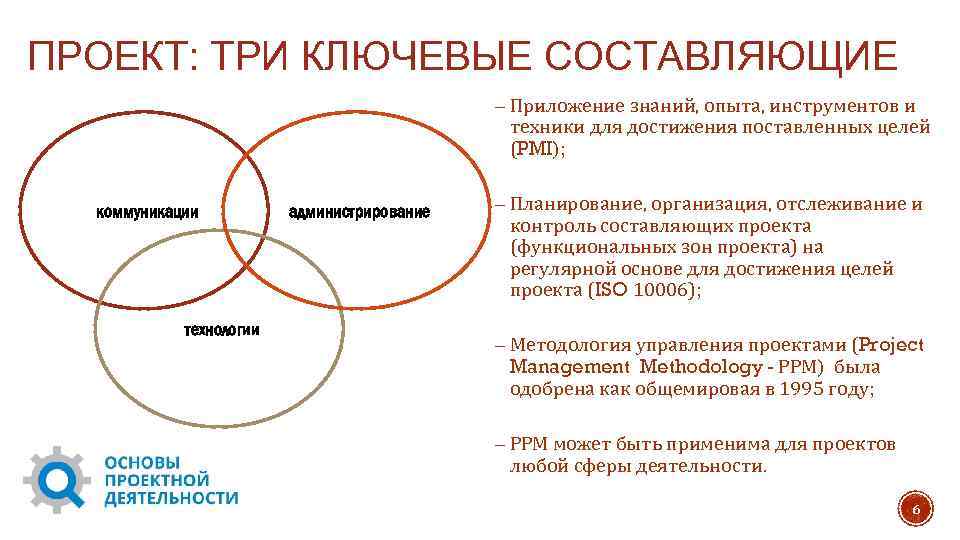 ПРОЕКТ: ТРИ КЛЮЧЕВЫЕ СОСТАВЛЯЮЩИЕ

коммуникации

администрирование

технологии

– Приложение знаний, опыта, инструментов и техники для достижения поставленных целей (PMI);

– Планирование, организация, отслеживание и контроль составляющих проекта (функциональных зон проекта) на регулярной основе для достижения целей проекта (ISO 10006);

– Методология управления проектами (Project Management Methodology - PPM) была одобрена как общемировая в 1995 году;

– PPM может быть применима для проектов любой сферы деятельности.

ОСНОВЫ ПРОЕКТНОЙ ДЕЯТЕЛЬНОСТИ

6